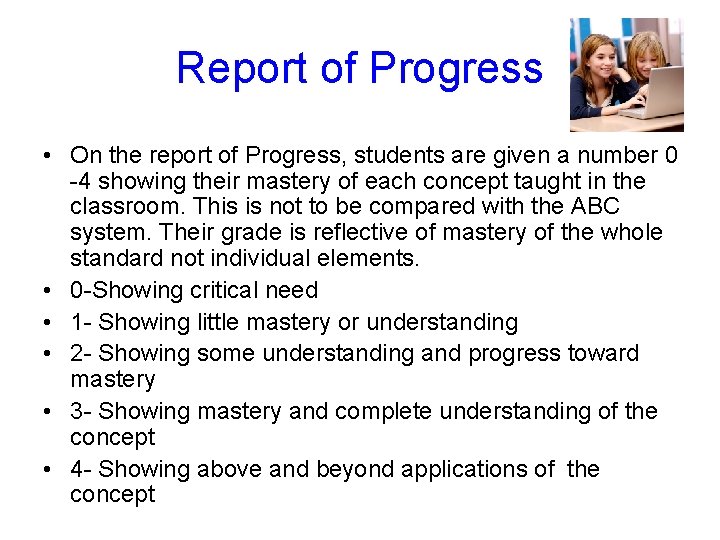 Report of Progress

• On the report of Progress, students are given a number 0 -4 showing their mastery of each concept taught in the classroom. This is not to be compared with the ABC system. Their grade is reflective of mastery of the whole standard not individual elements.
• 0-Showing critical need
• 1- Showing little mastery or understanding
• 2- Showing some understanding and progress toward mastery
• 3- Showing mastery and complete understanding of the concept
• 4- Showing above and beyond applications of the concept